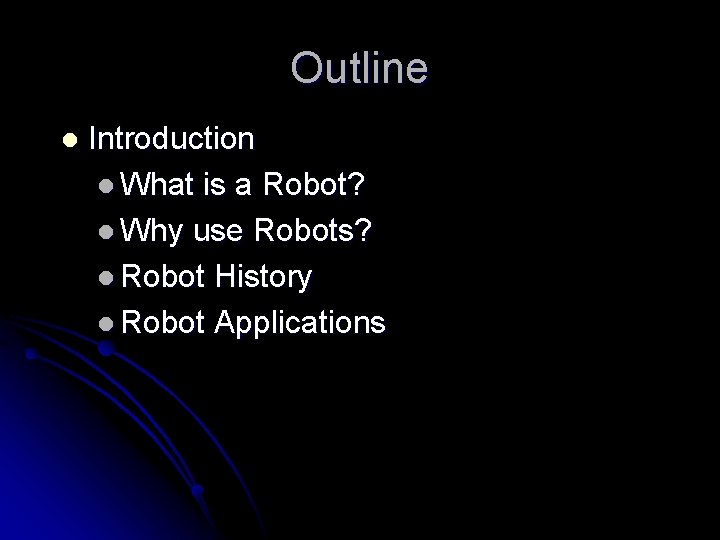 Outline

- Introduction
  - What is a Robot?
  - Why use Robots?
  - Robot History
  - Robot Applications